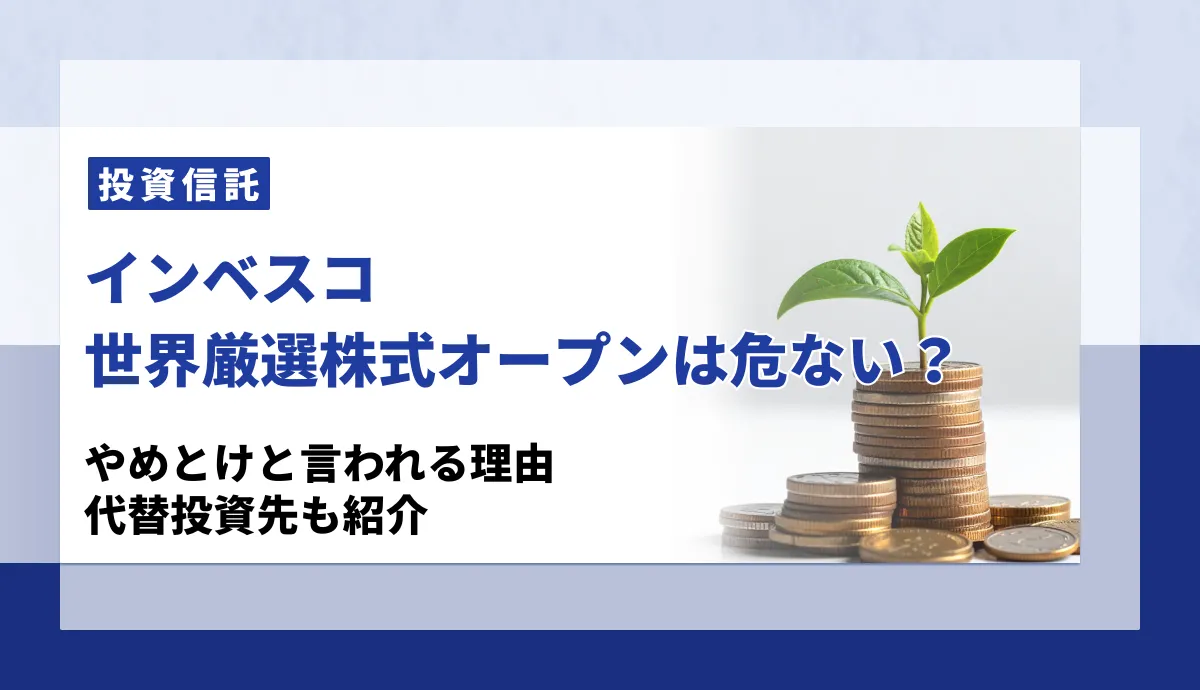 投資信託

インベスコ
世界厳選株式オープンは危ない？

やめとけと言われる理由
代替投資先も紹介